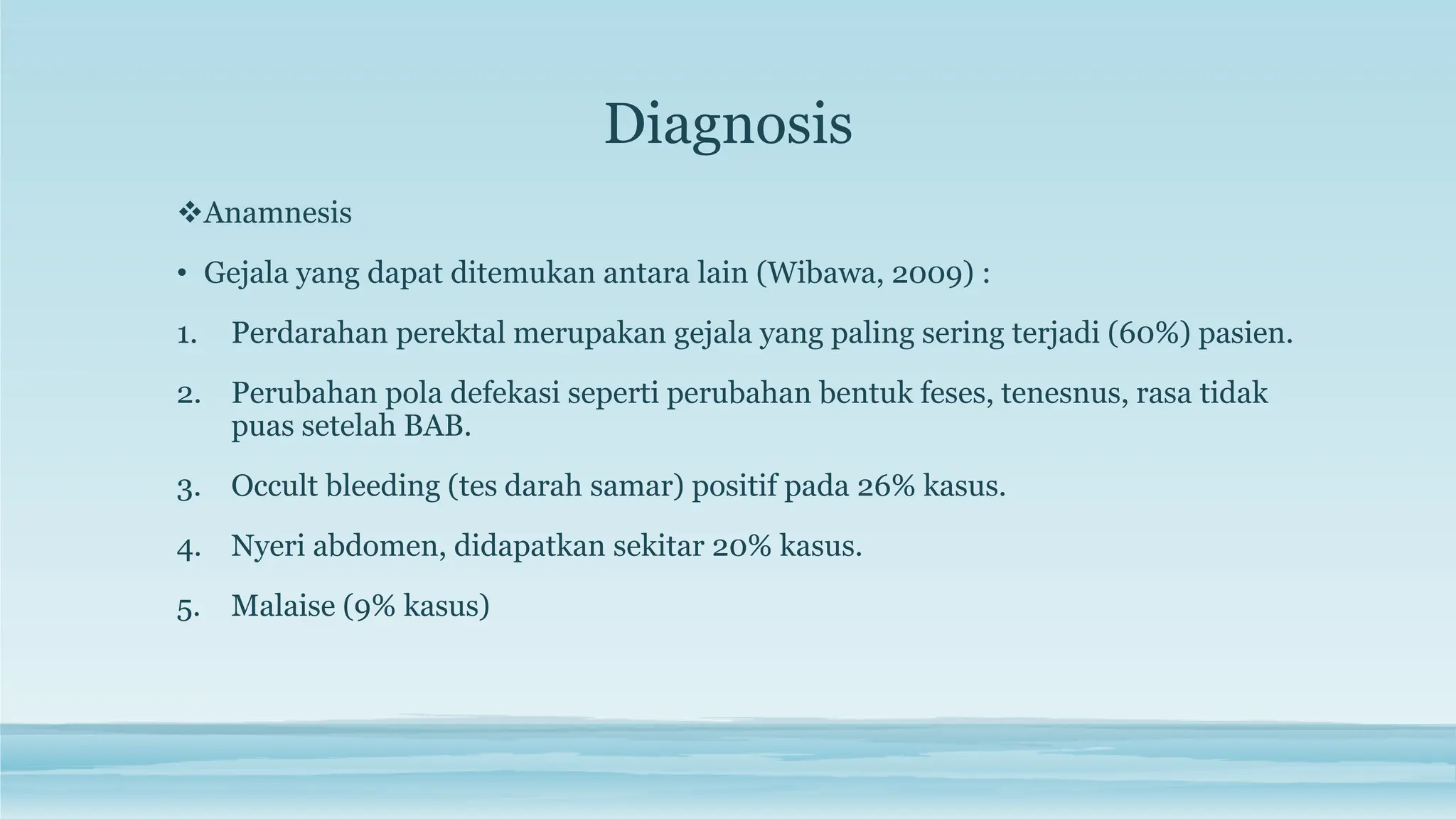 Diagnosis

❖Anamnesis

• Gejala yang dapat ditemukan antara lain (Wibawa, 2009) :

1. Perdarahan perektal merupakan gejala yang paling sering terjadi (60%) pasien.

2. Perubahan pola defekasi seperti perubahan bentuk feses, tenesnus, rasa tidak puas setelah BAB.

3. Occult bleeding (tes darah samar) positif pada 26% kasus.

4. Nyeri abdomen, didapatkan sekitar 20% kasus.

5. Malaise (9% kasus)